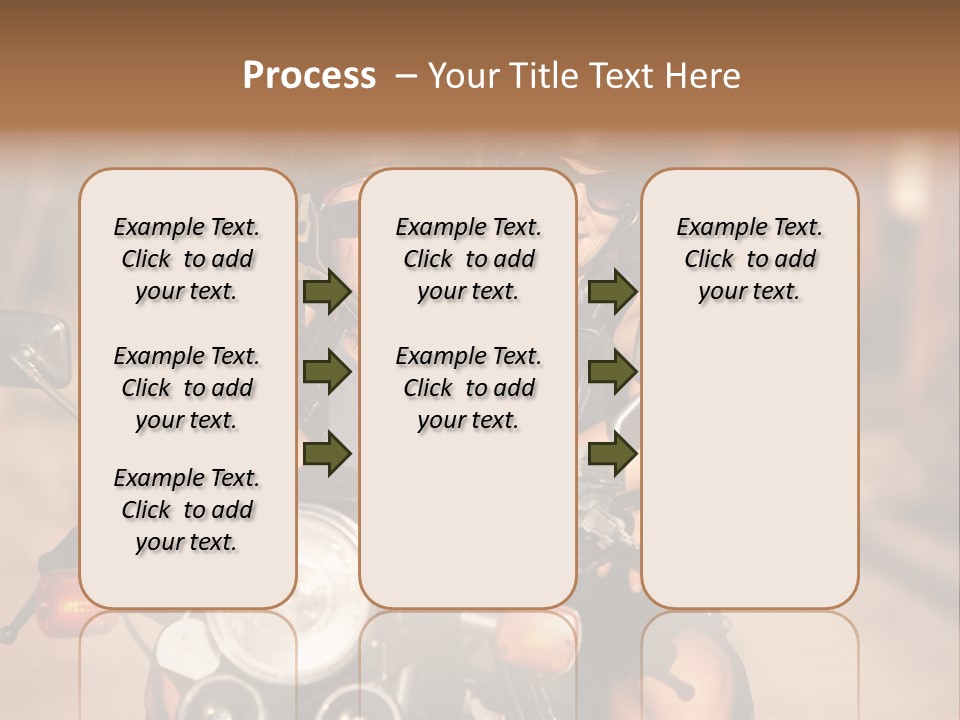 Process – Your Title Text Here

Example Text. Click to add your text.

Example Text. Click to add your text.

Example Text. Click to add your text.

Example Text. Click to add your text.

Example Text. Click to add your text.

Example Text. Click to add your text.